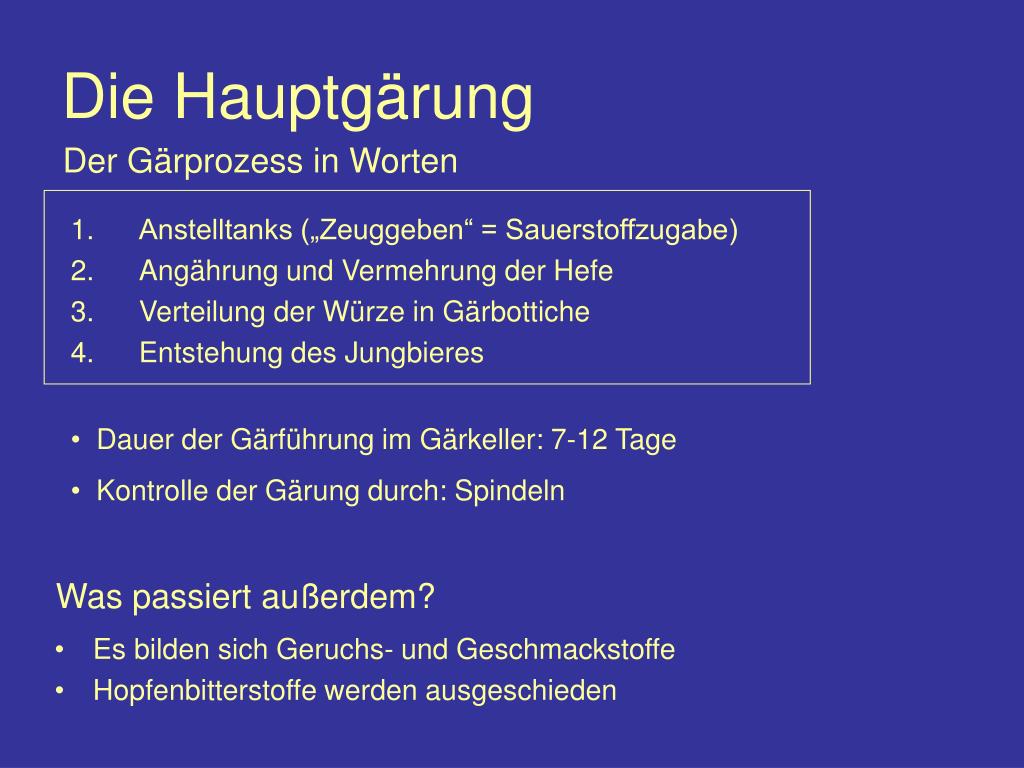 Die Hauptgärung

Der Gärprozess in Worten

1. Anstelltanks („Zeuggeben“ = Sauerstoffzugabe)
2. Angährung und Vermehrung der Hefe
3. Verteilung der Würze in Gärbottiche
4. Entstehung des Jungbieres

• Dauer der Gärführung im Gärkeller: 7-12 Tage
• Kontrolle der Gärung durch: Spindeln

Was passiert außerdem?

• Es bilden sich Geruchs- und Geschmackstoffe
• Hopfenbitterstoffe werden ausgeschieden